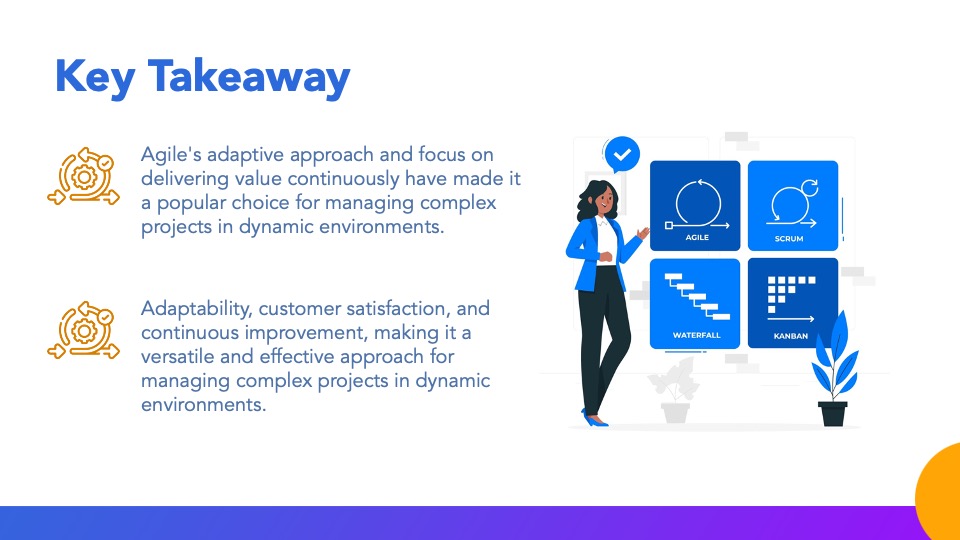 Key Takeaway

Agile's adaptive approach and focus on delivering value continuously have made it a popular choice for managing complex projects in dynamic environments.

Adaptability, customer satisfaction, and continuous improvement, making it a versatile and effective approach for managing complex projects in dynamic environments.

AGILE

SCRUM

WATERFALL

KANBAN